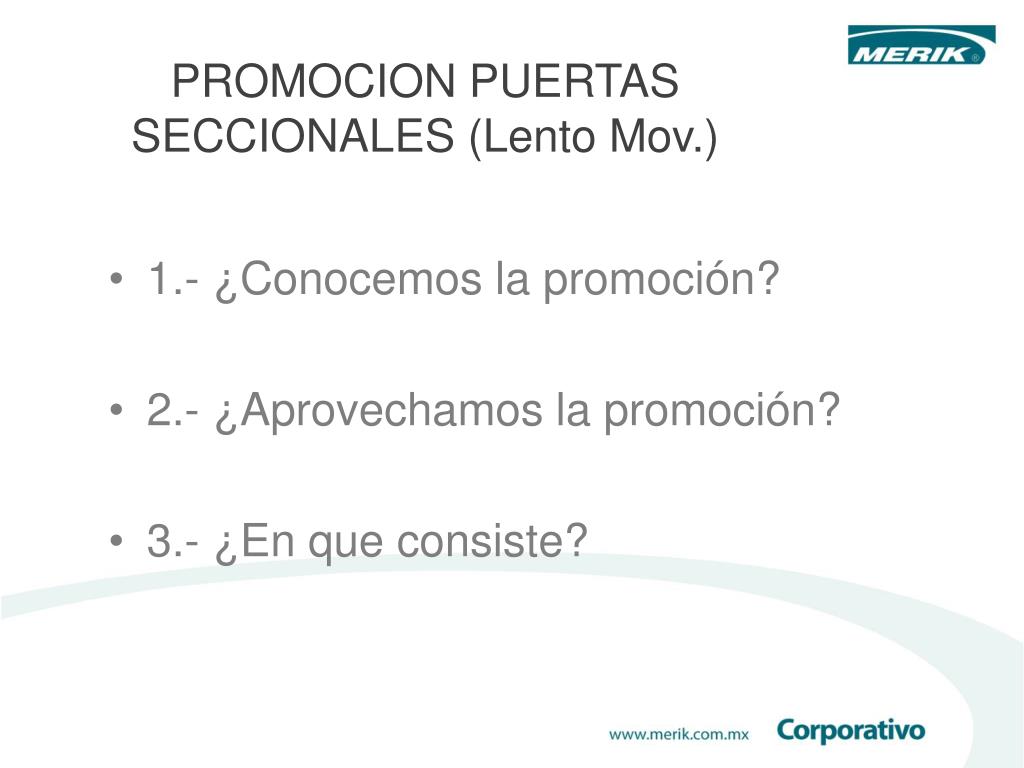 MERIK®

PROMOCION PUERTAS SECCIONALES (Lento Mov.)

• 1.- ¿Conocemos la promoción?

• 2.- ¿Aprovechamos la promoción?

• 3.- ¿En que consiste?

www.merik.com.mx Corporativo